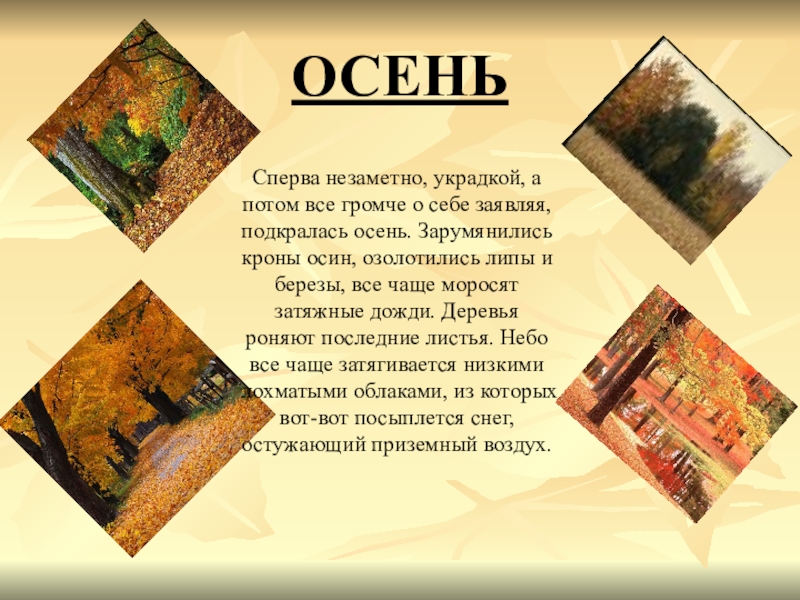 ОСЕНЬ

Сперва незаметно, украдкой, а потом все громче о себе заявляя, подкралась осень. Зарумянились кроны осин, озолотились липы и березы, все чаще моросят затяжные дожди. Деревья роняют последние листья. Небо все чаще затягивается низкими лохматыми облаками, из которых вот-вот посыплется снег, остужающий приземный воздух.